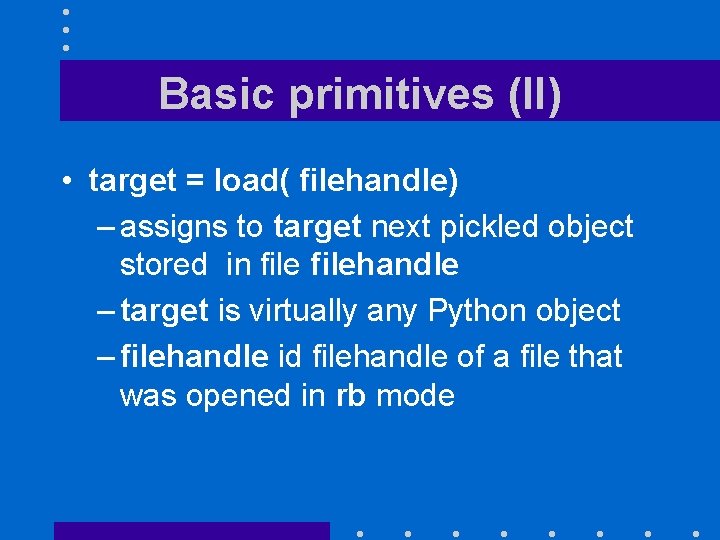 Basic primitives (II)

• target = load( filehandle)

– assigns to target next pickled object stored  in file filehandle

– target is virtually any Python object

– filehandle id filehandle of a file that was opened in rb mode